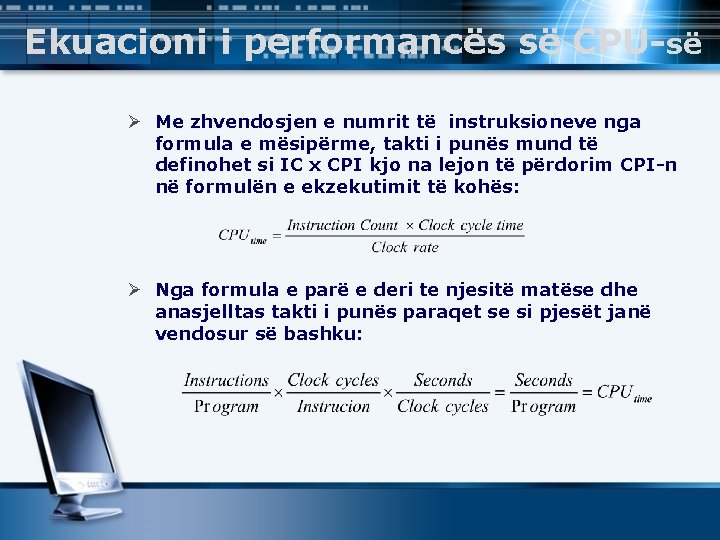 Ekuacioni i performancës së CPU-së

➢ Me zhvendosjen e numrit të instruksioneve nga formula e mësipërme, takti i punës mund të definohet si IC x CPI kjo na lejon të përdorim CPI-n në formulën e ekzekutimit të kohës:

$CPU_{time} = \frac{Instruction\ Count \times Clock\ cycle\ time}{Clock\ rate}$

➢ Nga formula e parë e deri te njesitë matëse dhe anasjelltas takti i punës paraqet se si pjesët janë vendosur së bashku:

$\frac{Instructions}{Program} \times \frac{Clock\ cycles}{Instrucion} \times \frac{Seconds}{Clock\ cycles} = \frac{Seconds}{Program} = CPU_{time}$